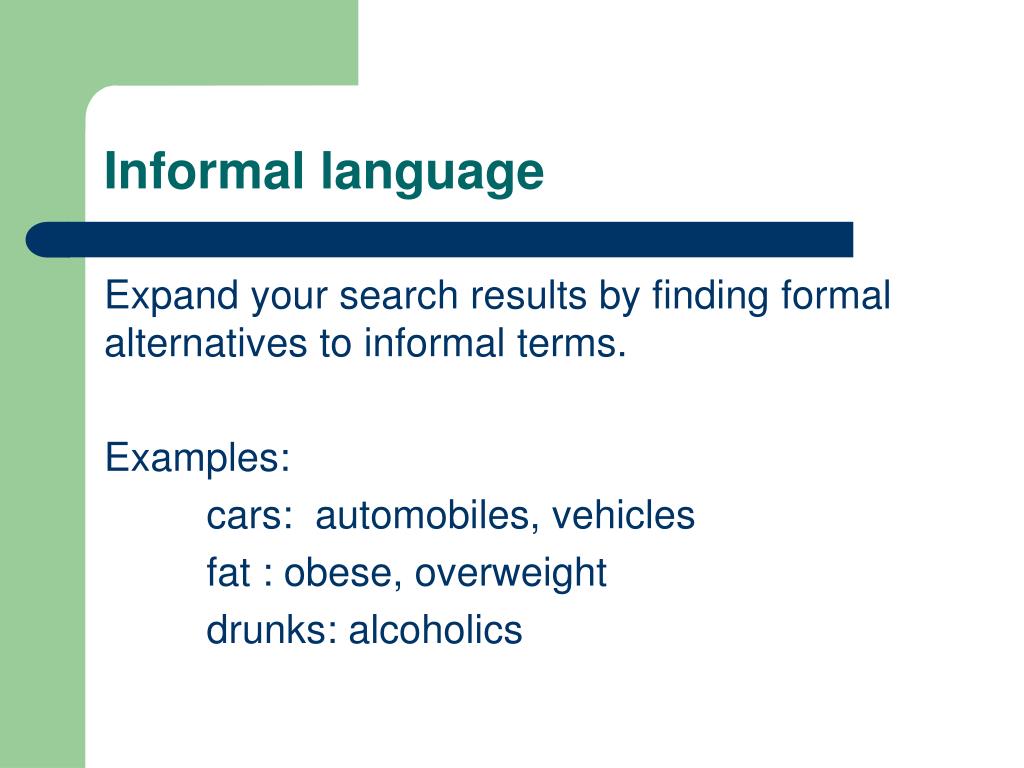 Informal language

Expand your search results by finding formal alternatives to informal terms.

Examples:
cars: automobiles, vehicles
fat : obese, overweight
drunks: alcoholics